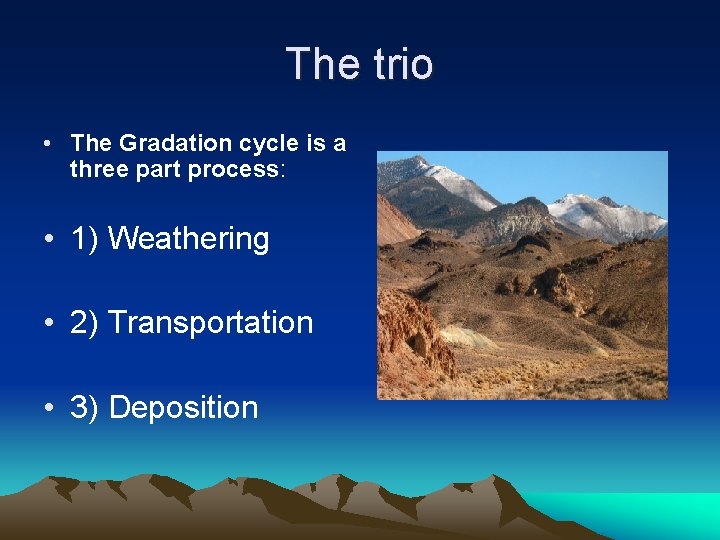 The trio

• The Gradation cycle is a three part process:

• 1) Weathering

• 2) Transportation

• 3) Deposition